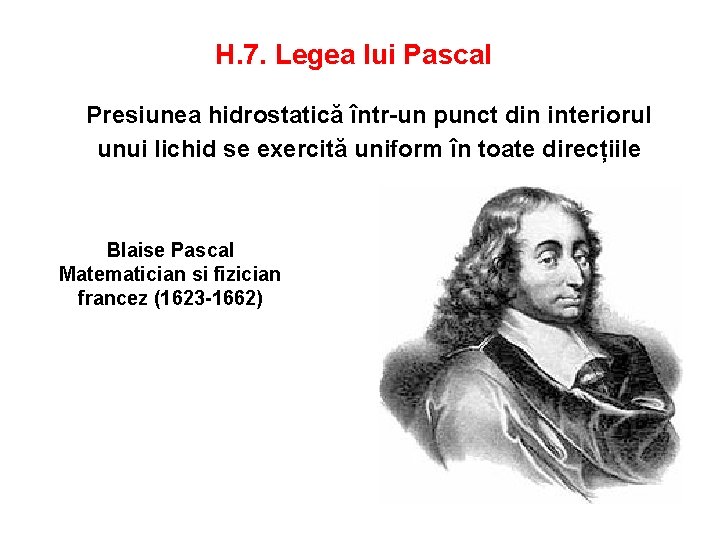 H.7. Legea lui Pascal

Presiunea hidrostatică într-un punct din interiorul unui lichid se exercită uniform în toate direcțiile

Blaise Pascal
Matematician si fizician francez (1623-1662)